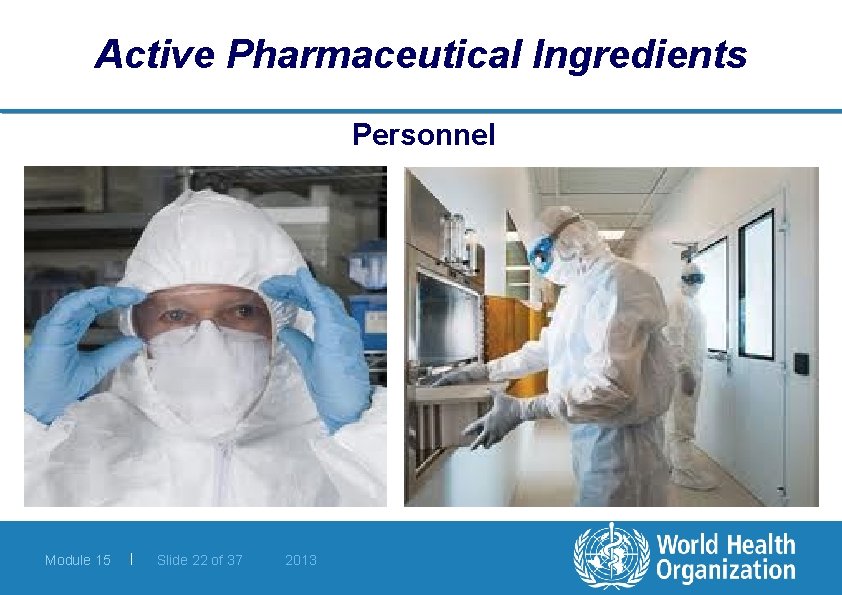 Active Pharmaceutical Ingredients

Personnel

Module 15 | Slide 22 of 37 2013

World Health Organization